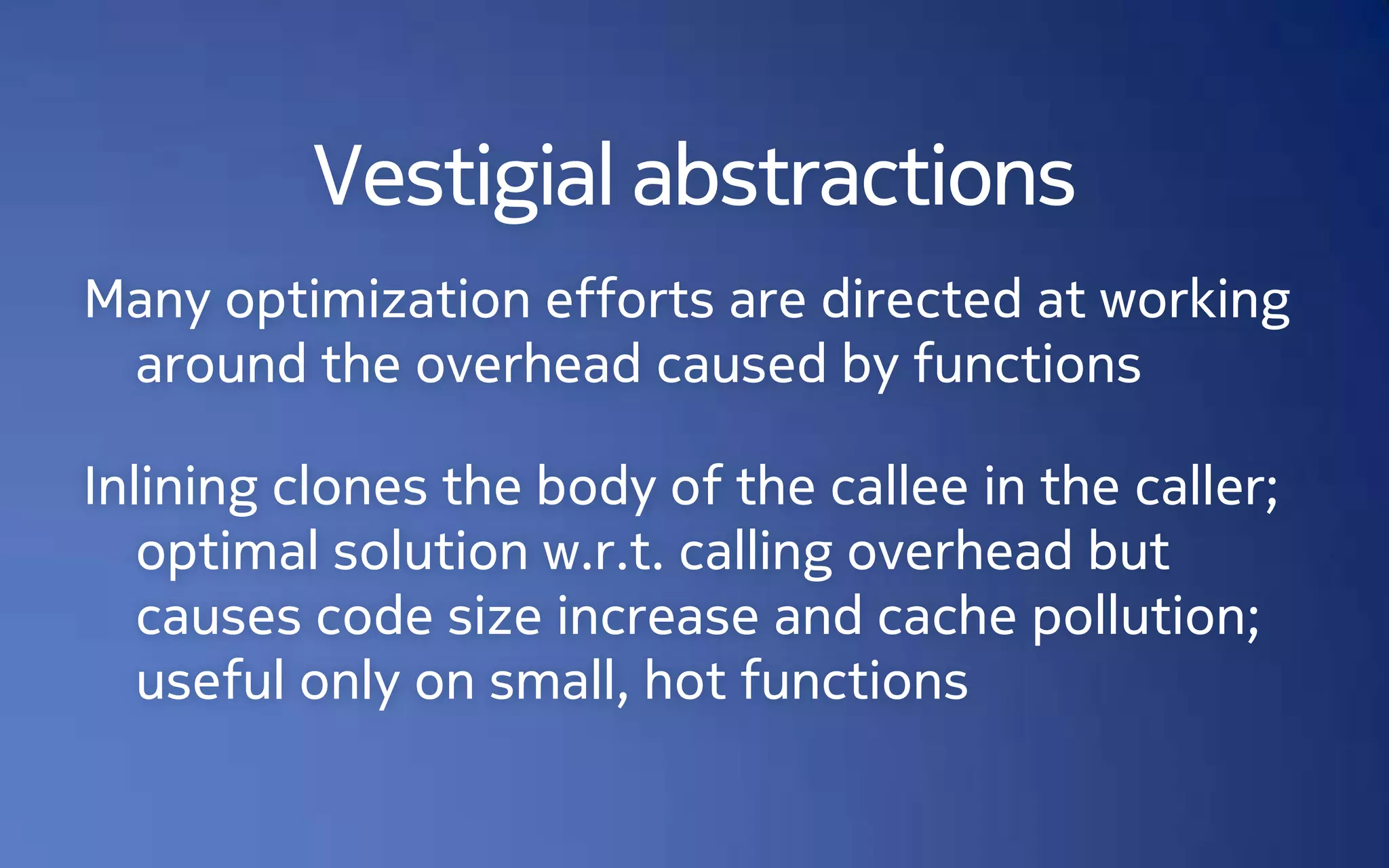 Vestigial abstractions

Many optimization efforts are directed at working around the overhead caused by functions

Inlining clones the body of the callee in the caller; optimal solution w.r.t. calling overhead but causes code size increase and cache pollution; useful only on small, hot functions